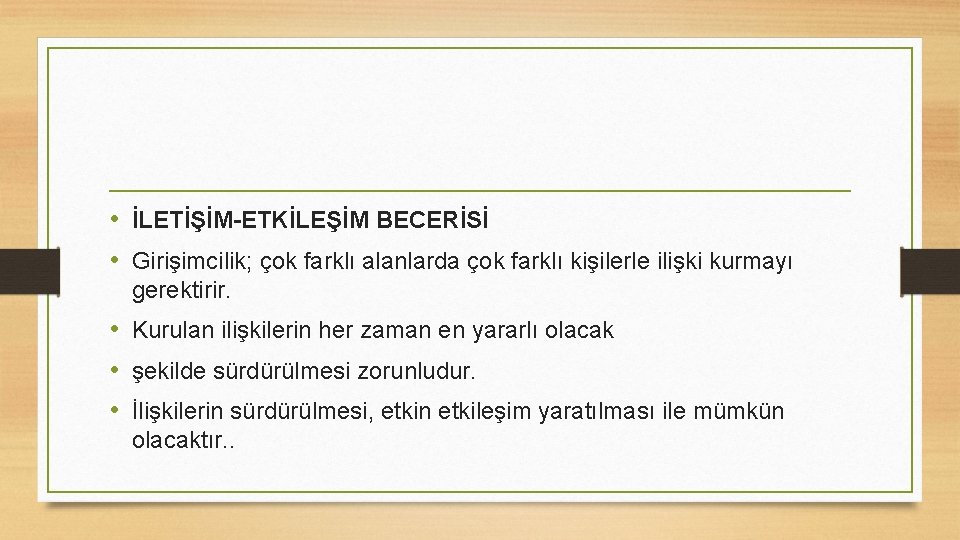 • İLETİŞİM-ETKİLEŞİM BECERİSİ

• Girişimcilik; çok farklı alanlarda çok farklı kişilerle ilişki kurmayı gerektirir.

• Kurulan ilişkilerin her zaman en yararlı olacak

• şekilde sürdürülmesi zorunludur.

• İlişkilerin sürdürülmesi, etkin etkileşim yaratılması ile mümkün olacaktır..